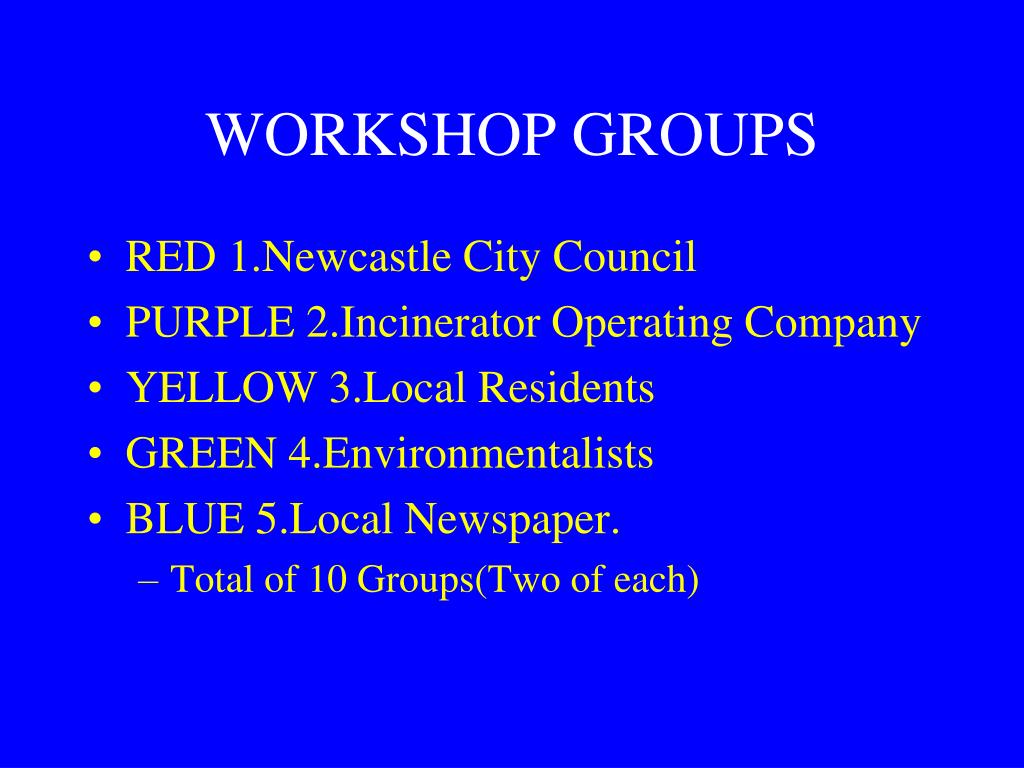 WORKSHOP GROUPS

• RED 1.Newcastle City Council
• PURPLE 2.Incinerator Operating Company
• YELLOW 3.Local Residents
• GREEN 4.Environmentalists
• BLUE 5.Local Newspaper.
– Total of 10 Groups(Two of each)